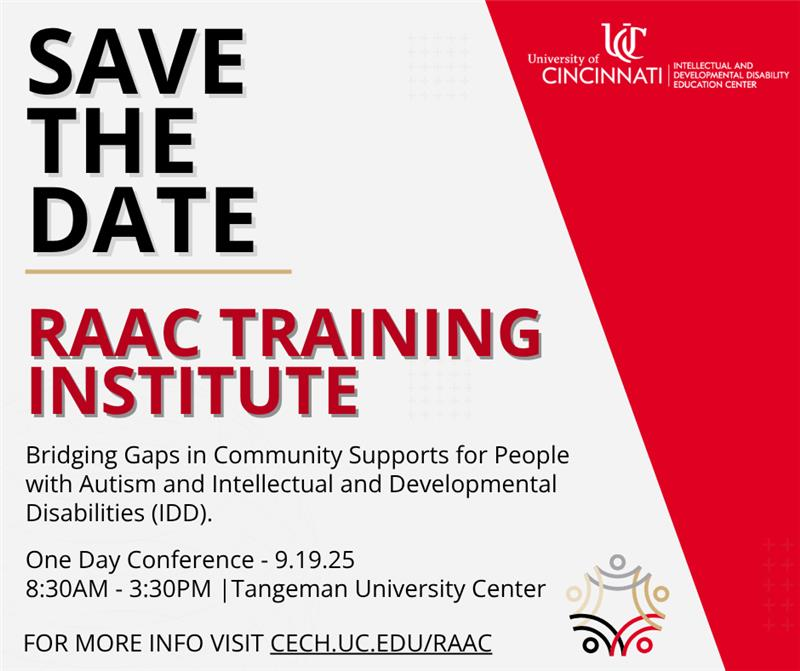 SAVE THE DATE

UC University of CINCINNATI | INTELLECTUAL AND DEVELOPMENTAL DISABILITY EDUCATION CENTER

RAAC TRAINING INSTITUTE

Bridging Gaps in Community Supports for People with Autism and Intellectual and Developmental Disabilities (IDD).

One Day Conference - 9.19.25
8:30AM - 3:30PM |Tangeman University Center

FOR MORE INFO VISIT CECH.UC.EDU/RAAC